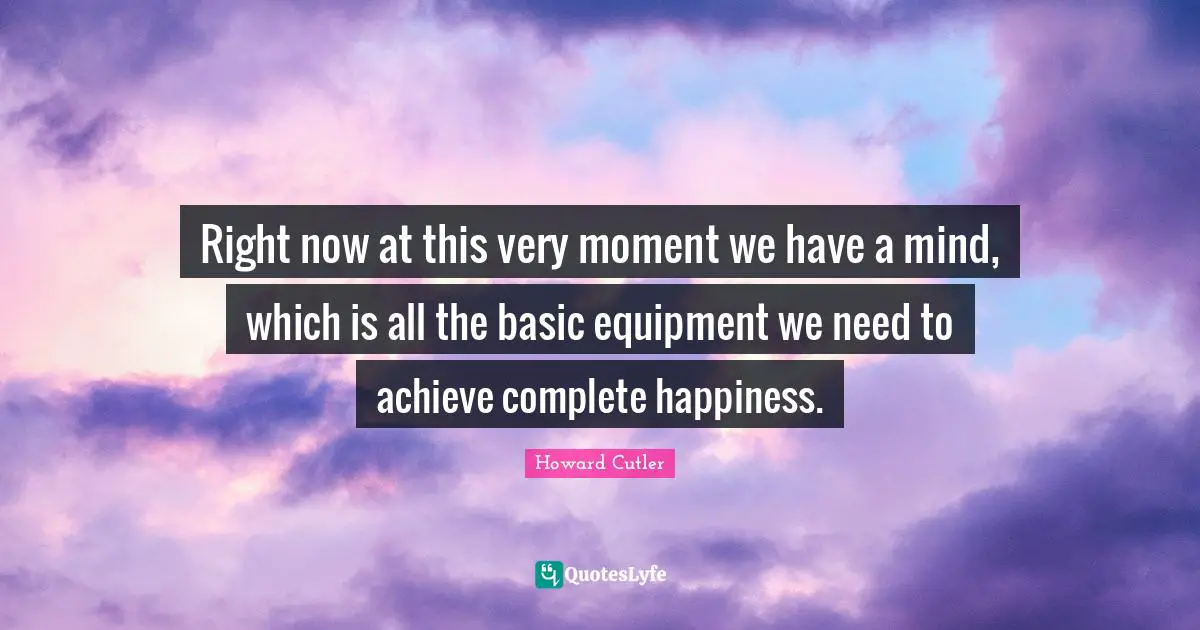 Right now at this very moment we have a mind, which is all the basic equipment we need to achieve complete happiness.

Howard Cutler

QuotesLyfe